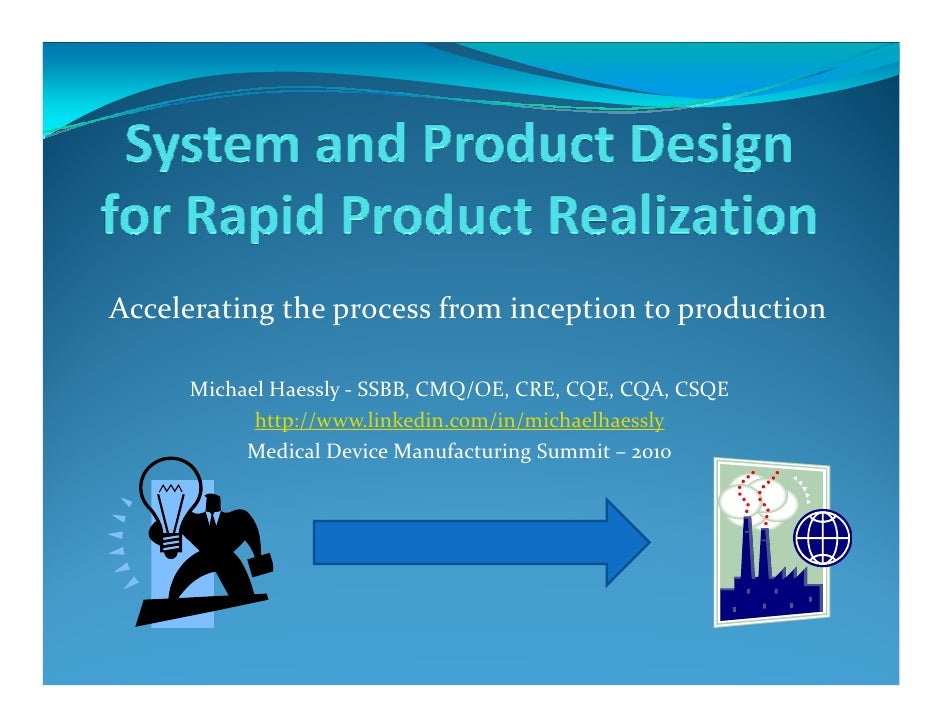 System and Product Design for Rapid Product Realization

Accelerating the process from inception to production

Michael Haessly - SSBB, CMQ/OE, CRE, CQE, CQA, CSQE
http://www.linkedin.com/in/michaelhaessly
Medical Device Manufacturing Summit – 2010